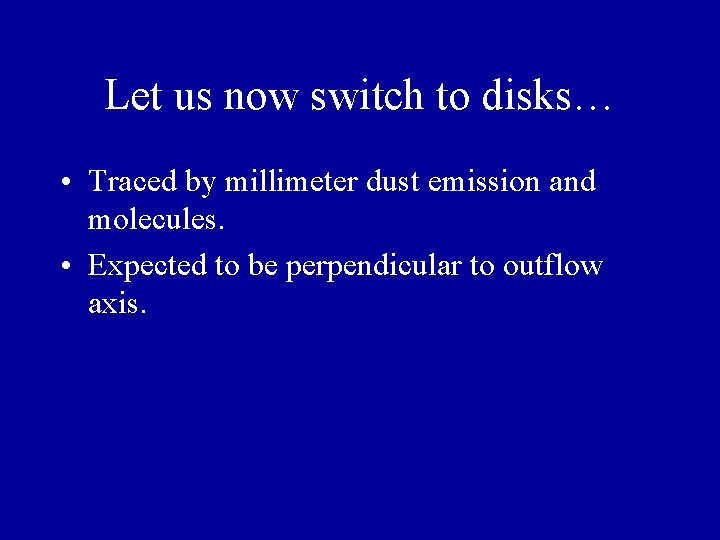 Let us now switch to disks…

• Traced by millimeter dust emission and molecules.

• Expected to be perpendicular to outflow axis.